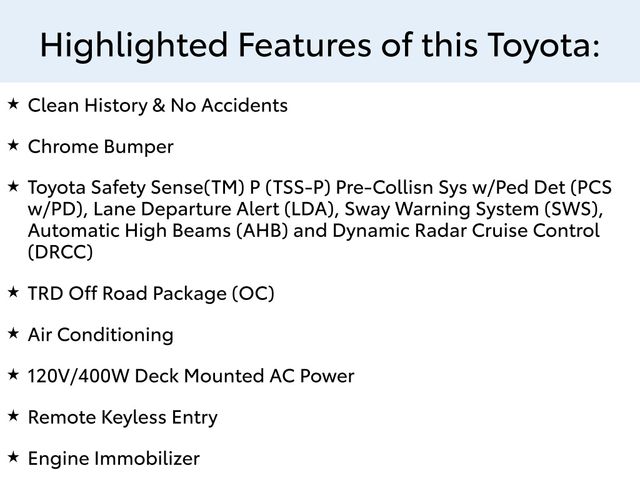 Highlighted Features of this Toyota:

★ Clean History & No Accidents

★ Chrome Bumper

★ Toyota Safety Sense(TM) P (TSS-P) Pre-Collisn Sys w/Ped Det (PCS w/PD), Lane Departure Alert (LDA), Sway Warning System (SWS), Automatic High Beams (AHB) and Dynamic Radar Cruise Control (DRCC)

★ TRD Off Road Package (OC)

★ Air Conditioning

★ 120V/400W Deck Mounted AC Power

★ Remote Keyless Entry

★ Engine Immobilizer